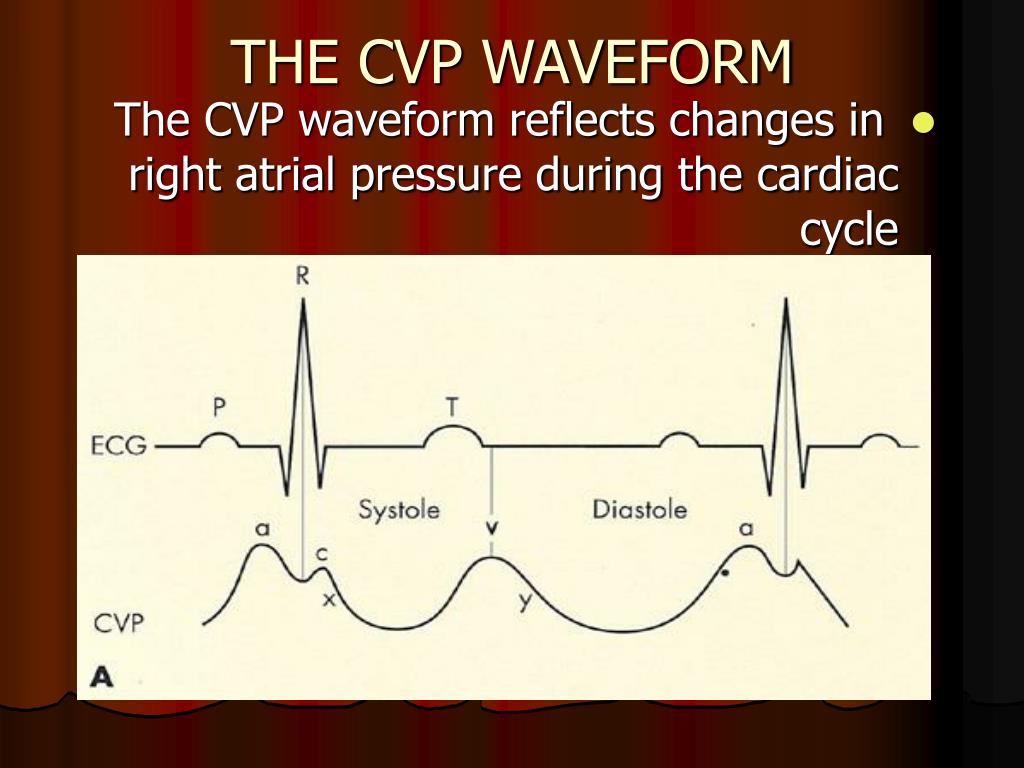 THE CVP WAVEFORM

The CVP waveform reflects changes in right atrial pressure during the cardiac cycle

R
P
T
ECG
Systole
Diastole
a
c
v
a
x
y
CVP
A